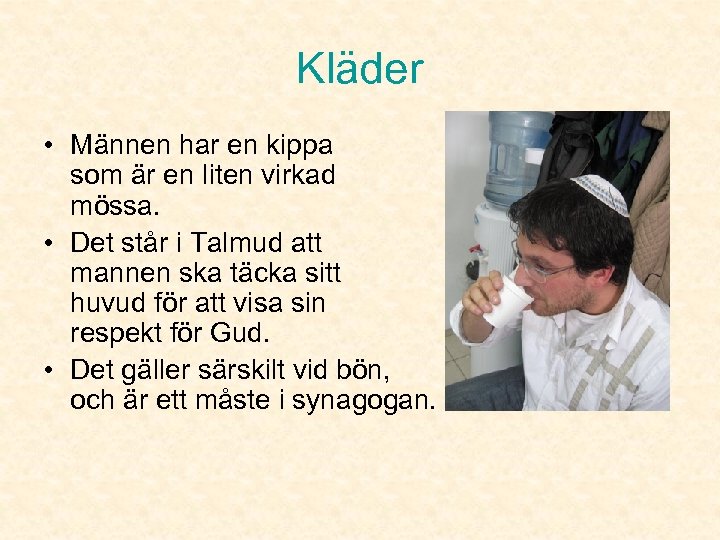 Kläder

• Männen har en kippa som är en liten virkad mössa.
• Det står i Talmud att mannen ska täcka sitt huvud för att visa sin respekt för Gud.
• Det gäller särskilt vid bön, och är ett måste i synagogan.